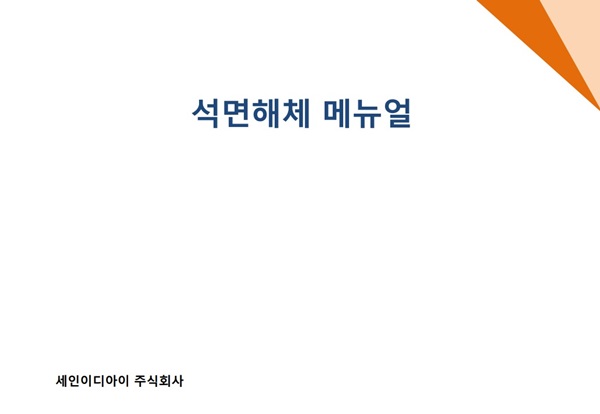 석면해체 메뉴얼

세인이디아이 주식회사